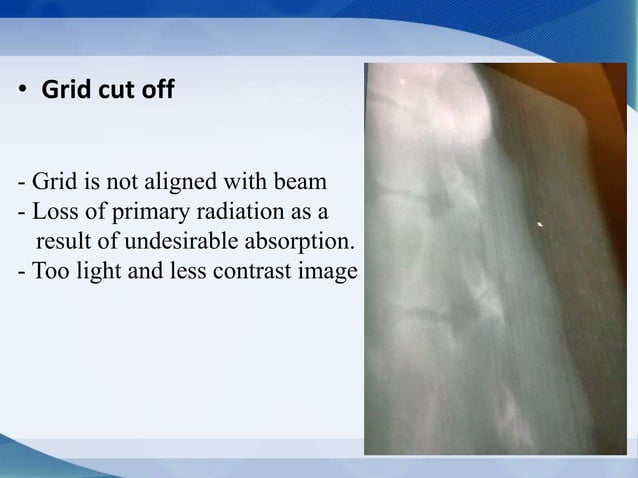 • Grid cut off

- Grid is not aligned with beam
- Loss of primary radiation as a result of undesirable absorption.
- Too light and less contrast image